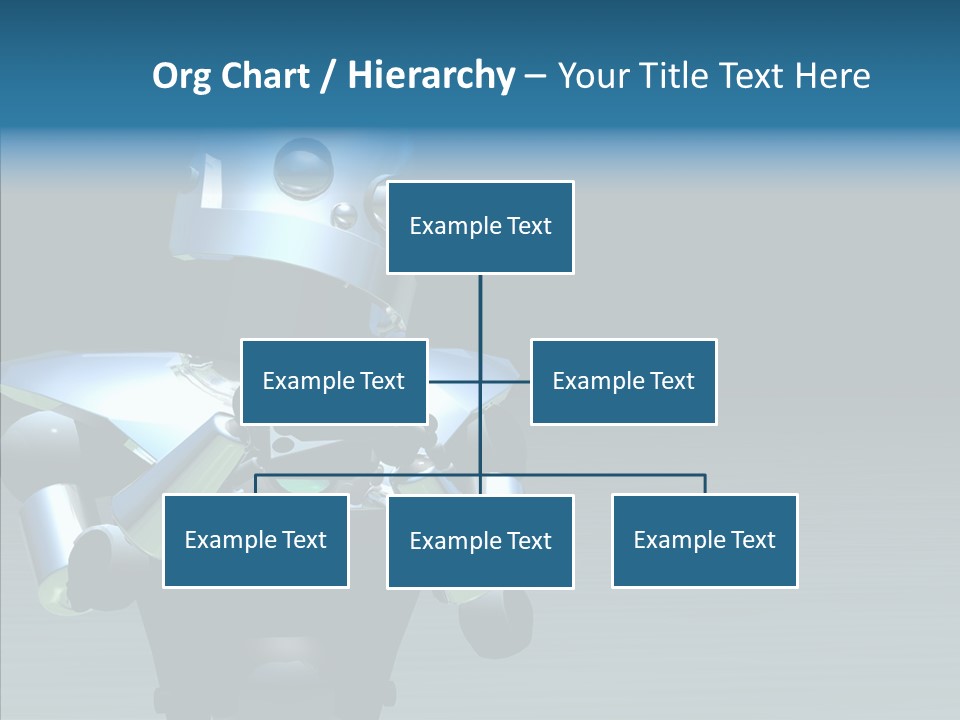 Org Chart / Hierarchy – Your Title Text Here

Example Text

Example Text

Example Text

Example Text

Example Text

Example Text